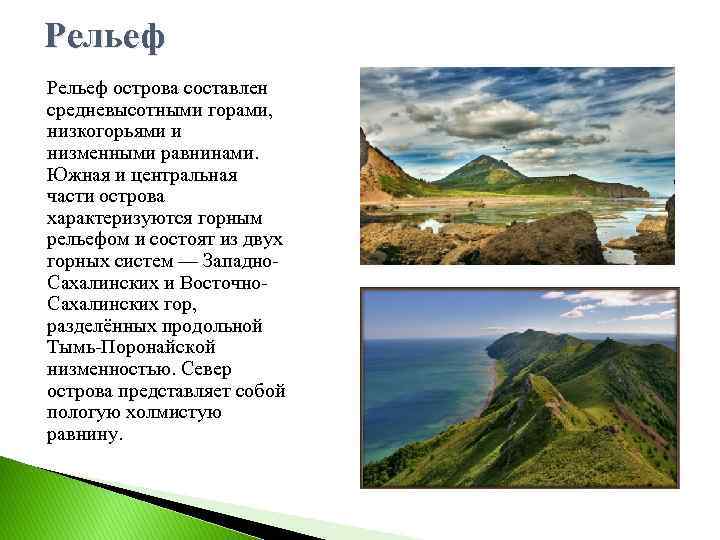 Рельеф

Рельеф острова составлен средневысотными горами, низкогорьями и низменными равнинами. Южная и центральная части острова характеризуются горным рельефом и состоят из двух горных систем — Западно-Сахалинских и Восточно-Сахалинских гор, разделённых продольной Тымь-Поронайской низменностью. Север острова представляет собой пологую холмистую равнину.